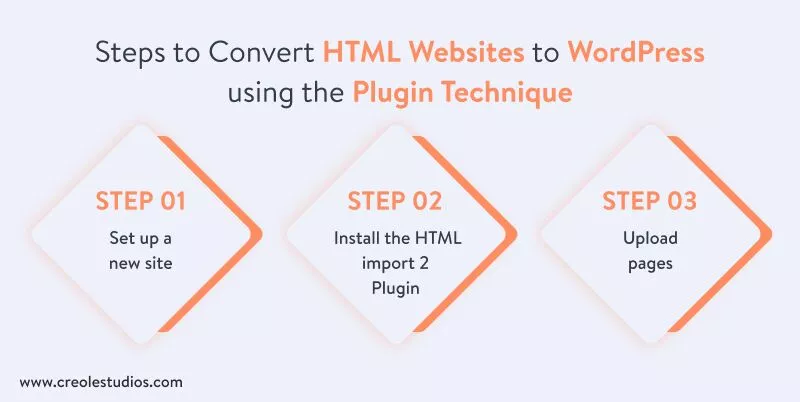 Steps to Convert HTML Websites to WordPress using the Plugin Technique

STEP 01
Set up a new site

STEP 02
Install the HTML import 2 Plugin

STEP 03
Upload pages

www.creolestudios.com